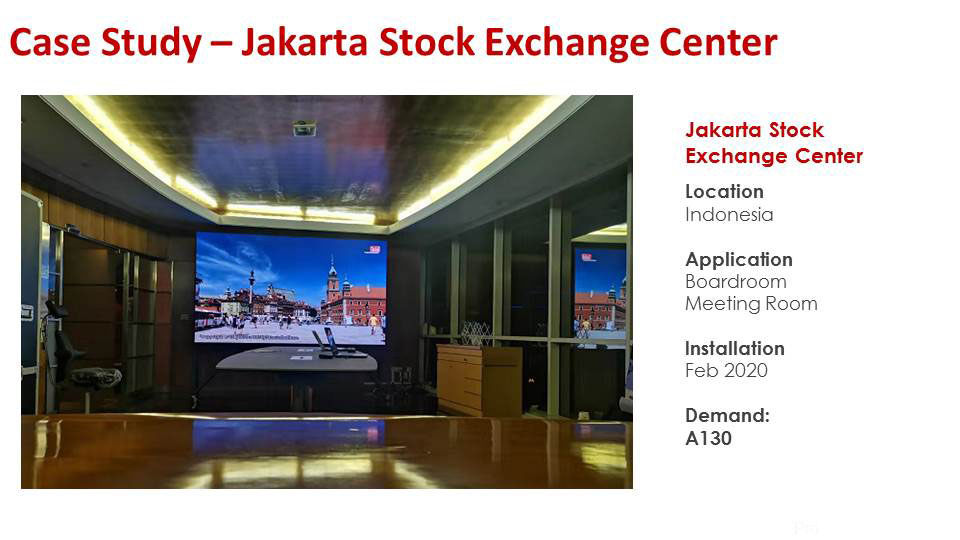 Case Study – Jakarta Stock Exchange Center

Jakarta Stock Exchange Center

Location
Indonesia

Application
Boardroom
Meeting Room

Installation
Feb 2020

Demand:
A130